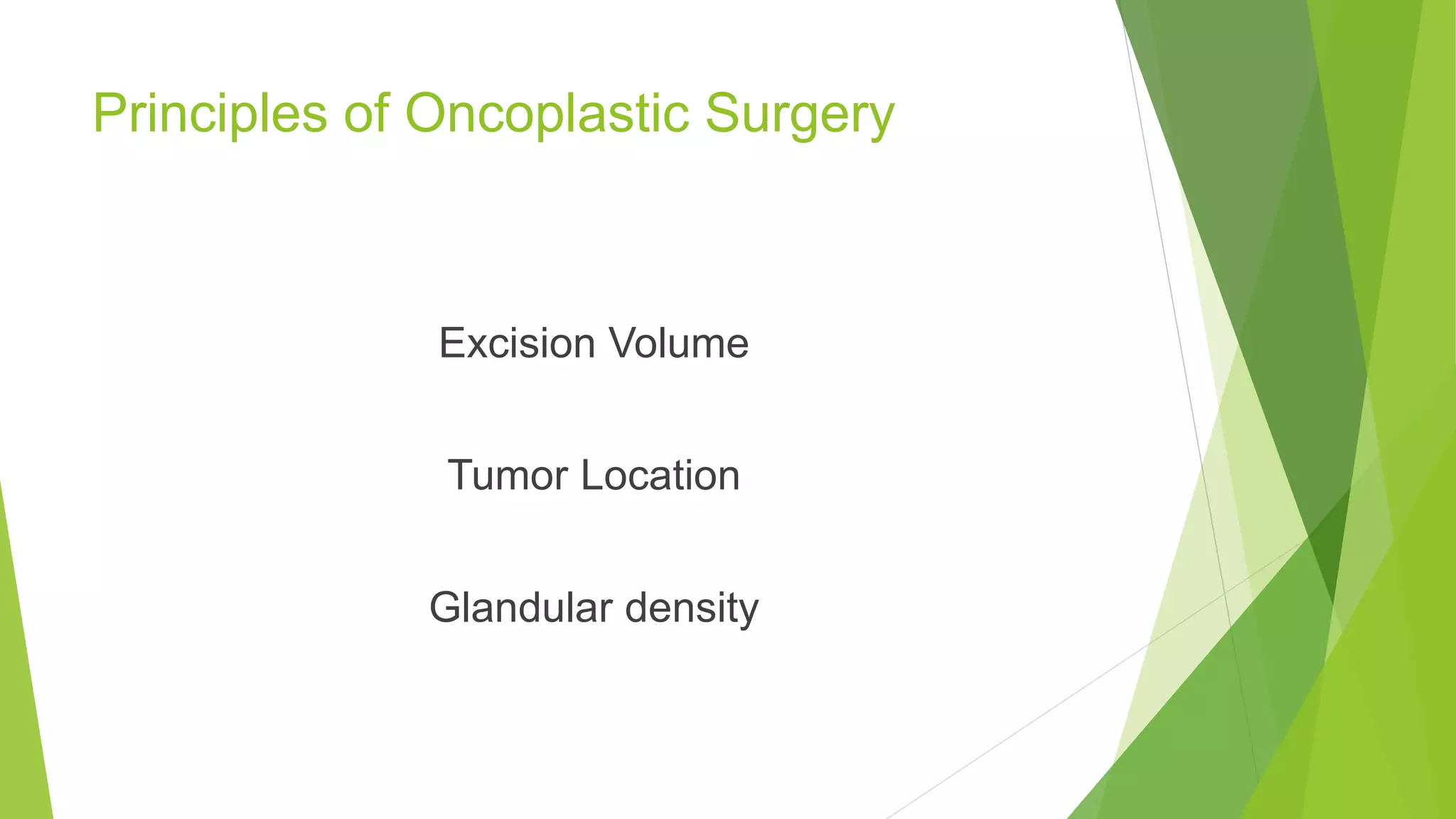 Principles of Oncoplastic Surgery

Excision Volume

Tumor Location

Glandular density